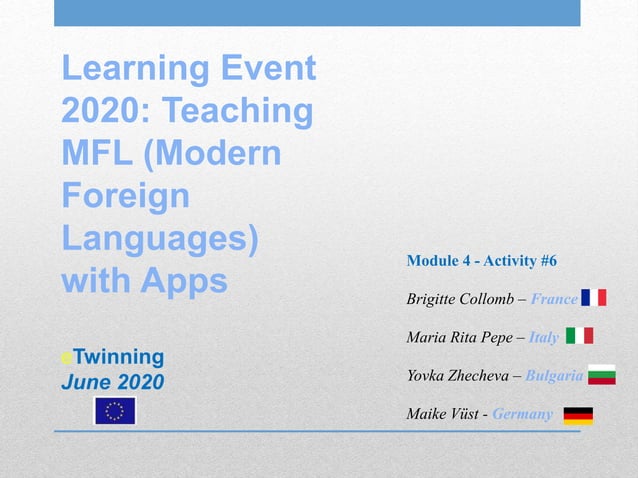 Learning Event 2020: Teaching MFL (Modern Foreign Languages) with Apps

eTwinning
June 2020

Module 4 - Activity #6

Brigitte Collomb – France

Maria Rita Pepe – Italy

Yovka Zhecheva – Bulgaria

Maike Vüst - Germany